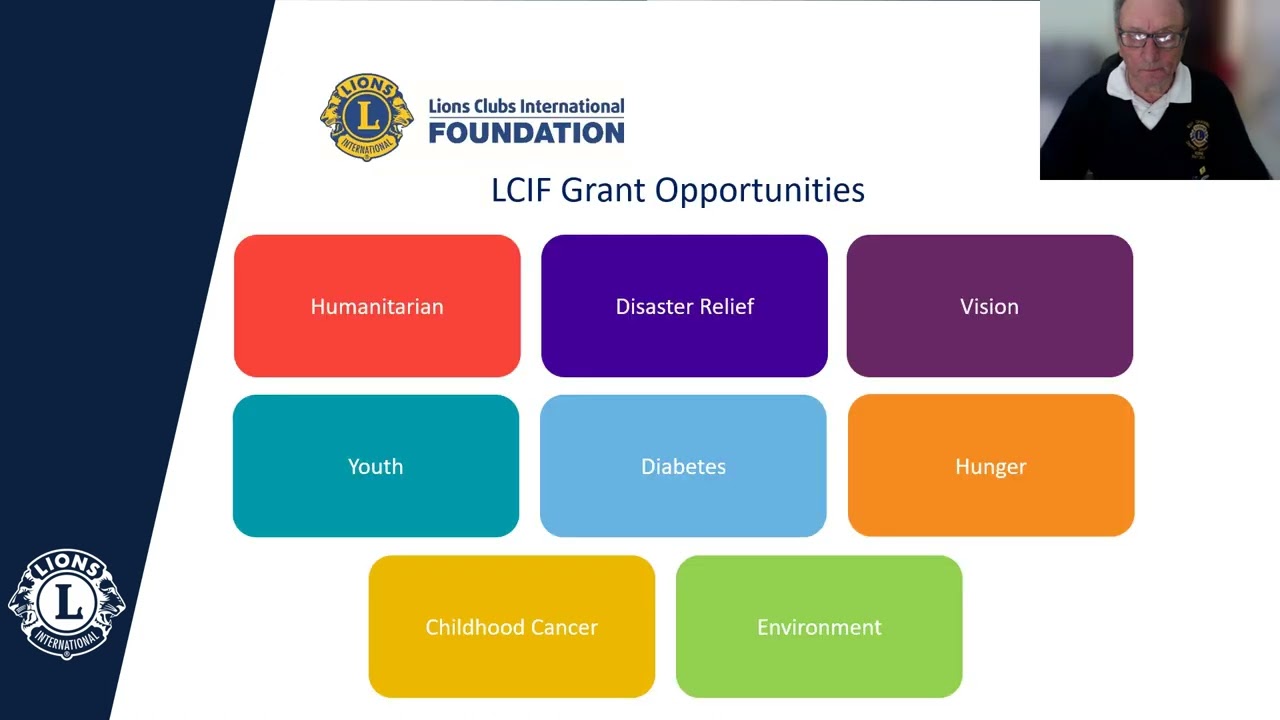 LIONS L INTERNATIONAL Lions Clubs International FOUNDATION

LCIF Grant Opportunities

Humanitarian

Disaster Relief

Vision

Youth

Diabetes

Hunger

Childhood Cancer

Environment

LIONS L INTERNATIONAL